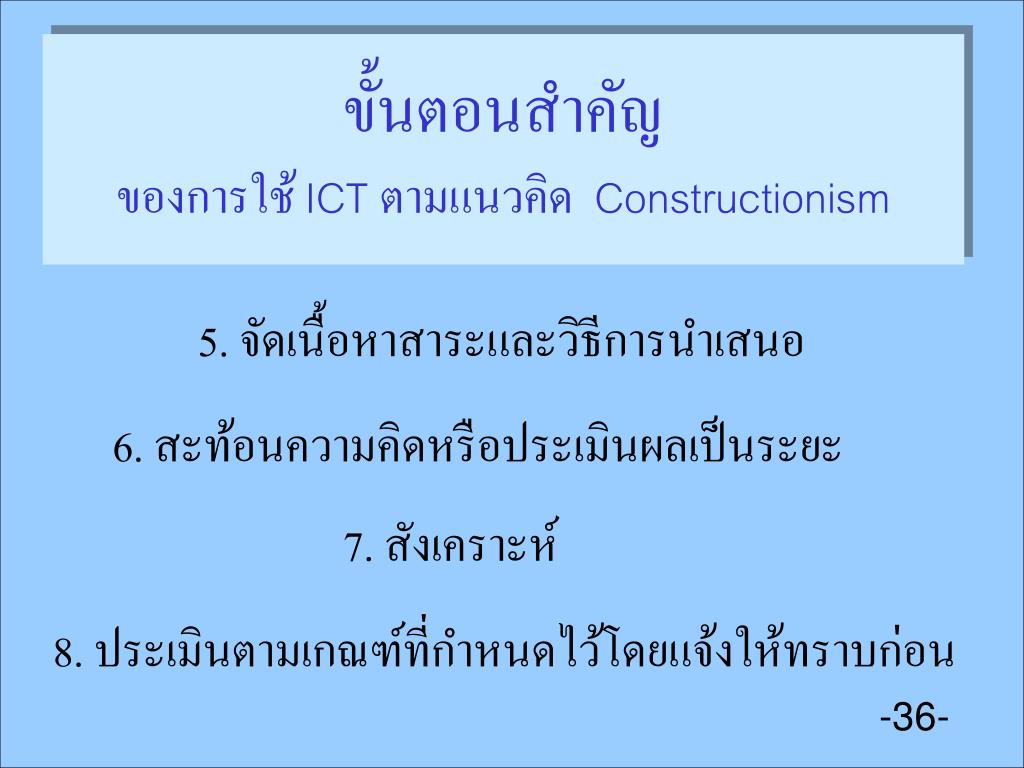 ขั้นตอนสำคัญ
ของการใช้ ICT ตามแนวคิด Constructionism

5. จัดเนื้อหาสาระและวิธีการนำเสนอ

6. สะท้อนความคิดหรือประเมินผลเป็นระยะ

7. สังเคราะห์

8. ประเมินตามเกณฑ์ที่กำหนดไว้โดยแจ้งให้ทราบก่อน

-36-